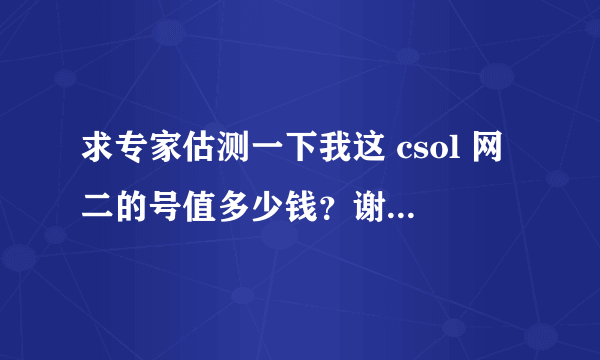 求专家估测一下我这 csol 网二的号值多少钱？谢...